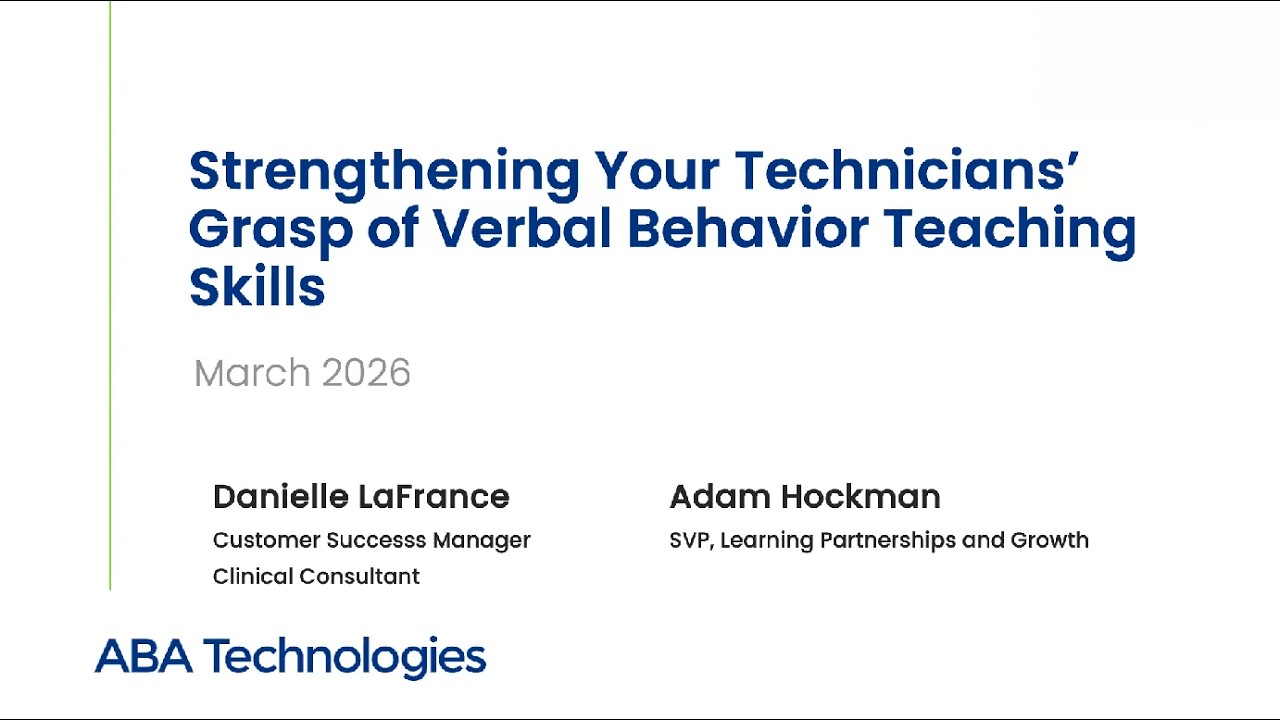 Strengthening Your Technicians' Grasp of Verbal Behavior Teaching Skills

March 2026

Danielle LaFrance
Customer Successs Manager
Clinical Consultant

Adam Hockman
SVP, Learning Partnerships and Growth

ABA Technologies